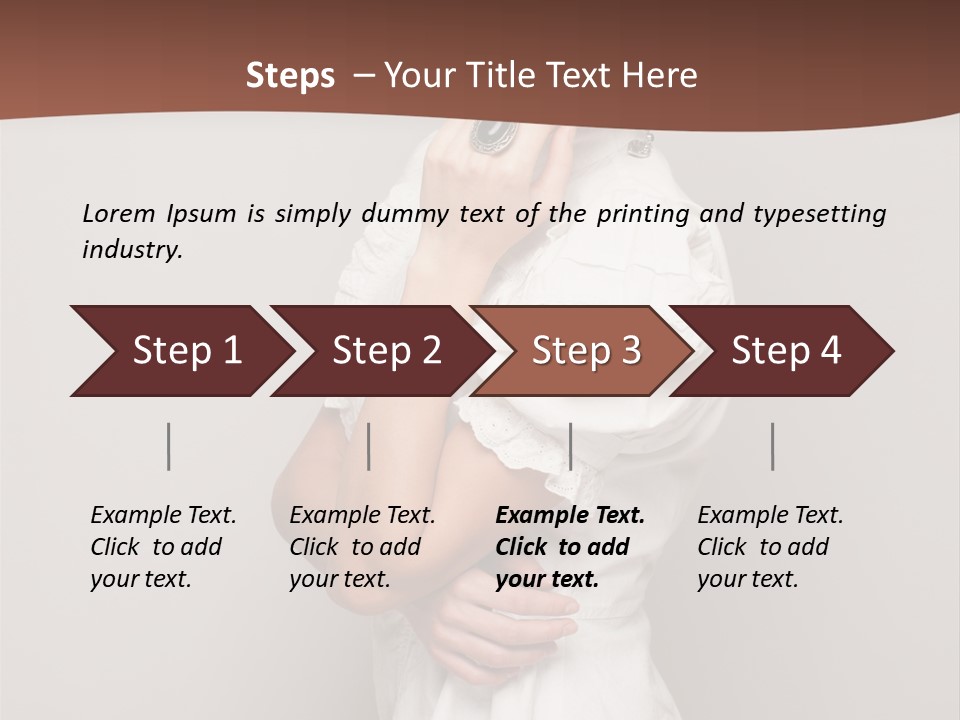 Steps – Your Title Text Here

Lorem Ipsum is simply dummy text of the printing and typesetting industry.

Step 1

Step 2

Step 3

Step 4

Example Text. Click to add your text.

Example Text. Click to add your text.

Example Text. Click to add your text.

Example Text. Click to add your text.